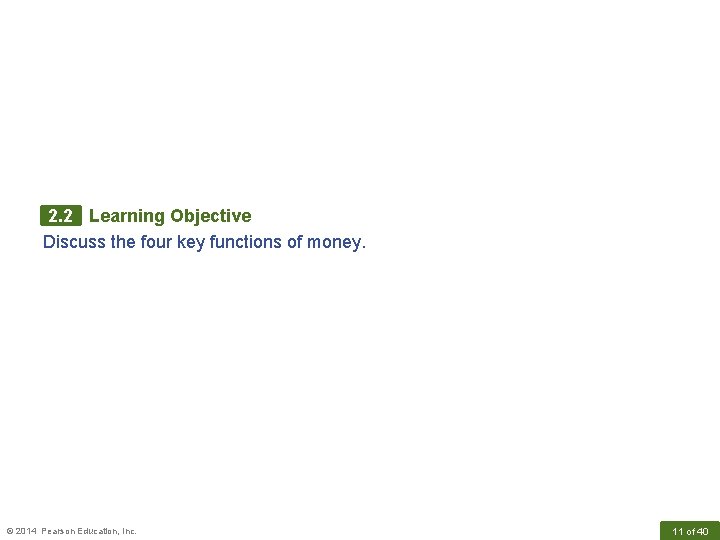 2.2 Learning Objective

Discuss the four key functions of money.

© 2014 Pearson Education, Inc.

11 of 40